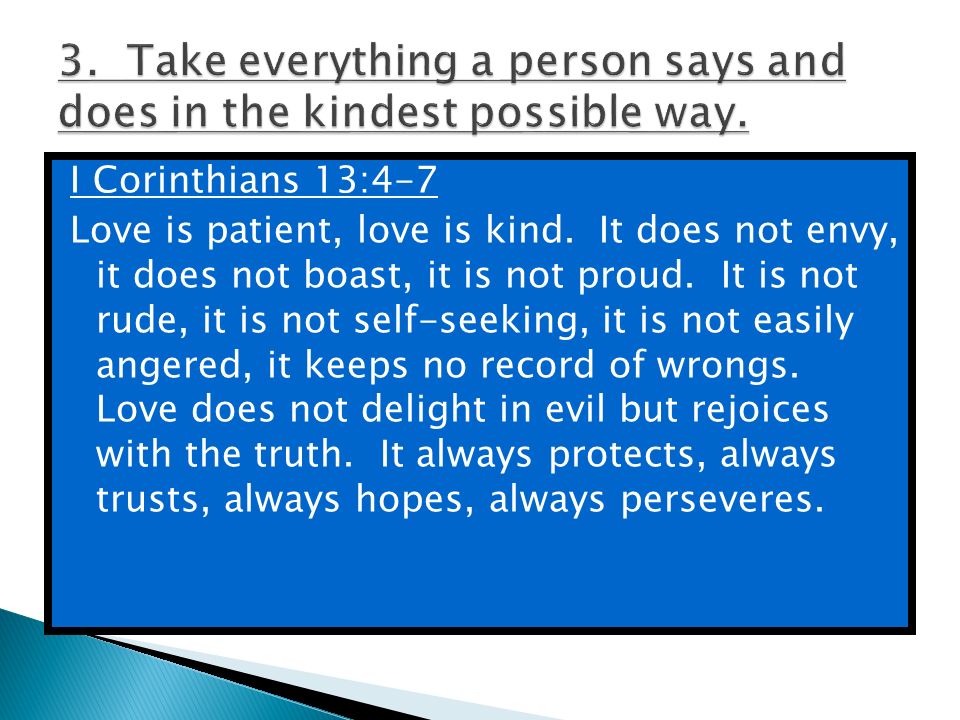 3. Take everything a person says and does in the kindest possible way.

I Corinthians 13:4-7

Love is patient, love is kind. It does not envy, it does not boast, it is not proud. It is not rude, it is not self-seeking, it is not easily angered, it keeps no record of wrongs. Love does not delight in evil but rejoices with the truth. It always protects, always trusts, always hopes, always perseveres.